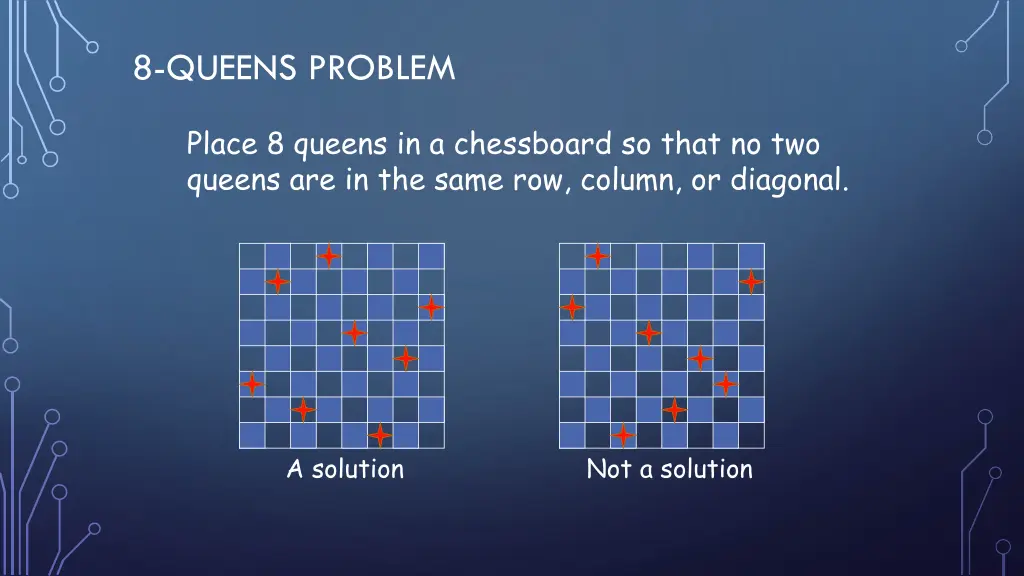 8-QUEENS PROBLEM

Place 8 queens in a chessboard so that no two queens are in the same row, column, or diagonal.

A solution

Not a solution